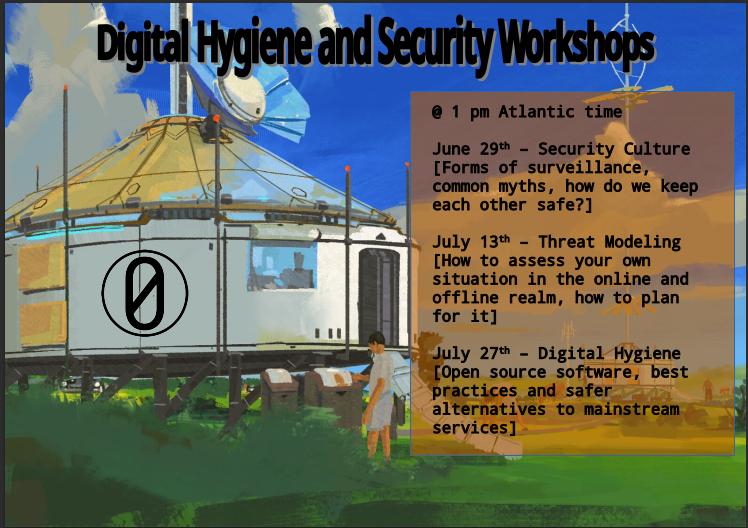 Digital Hygiene and Security Workshops

@ 1 pm Atlantic time

June 29th – Security Culture [Forms of surveillance, common myths, how do we keep each other safe?]

July 13th – Threat Modeling [How to assess your own situation in the online and offline realm, how to plan for it]

July 27th – Digital Hygiene [Open source software, best practices and safer alternatives to mainstream services]

0